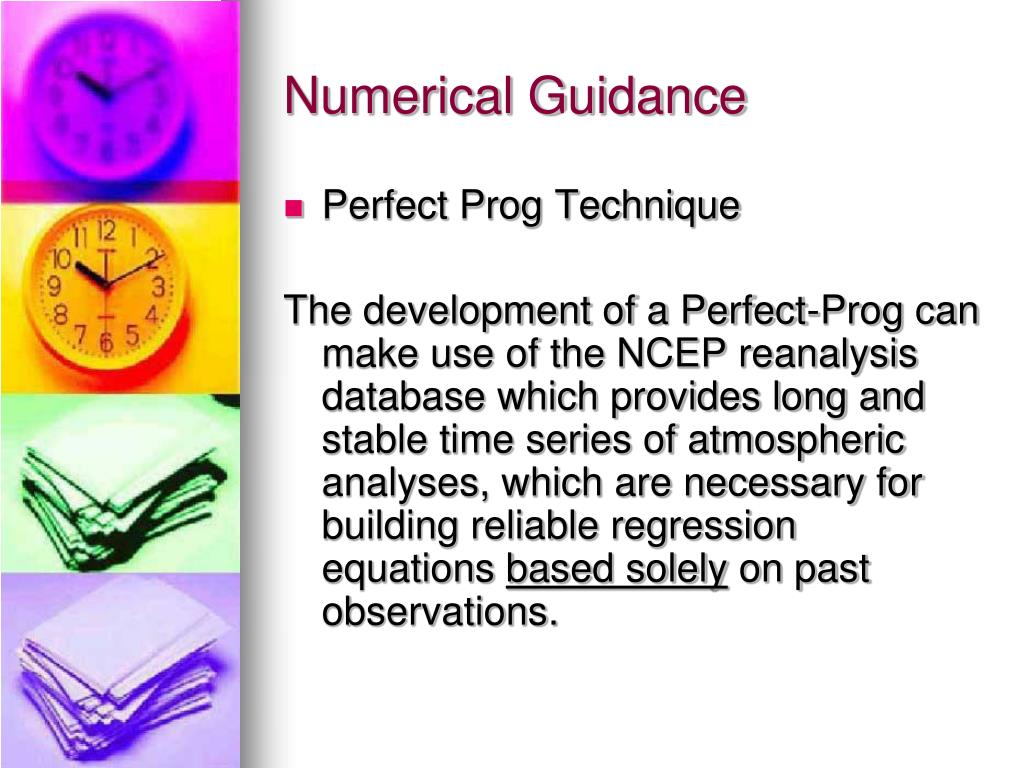 Numerical Guidance

Perfect Prog Technique

The development of a Perfect-Prog can make use of the NCEP reanalysis database which provides long and stable time series of atmospheric analyses, which are necessary for building reliable regression equations based solely on past observations.